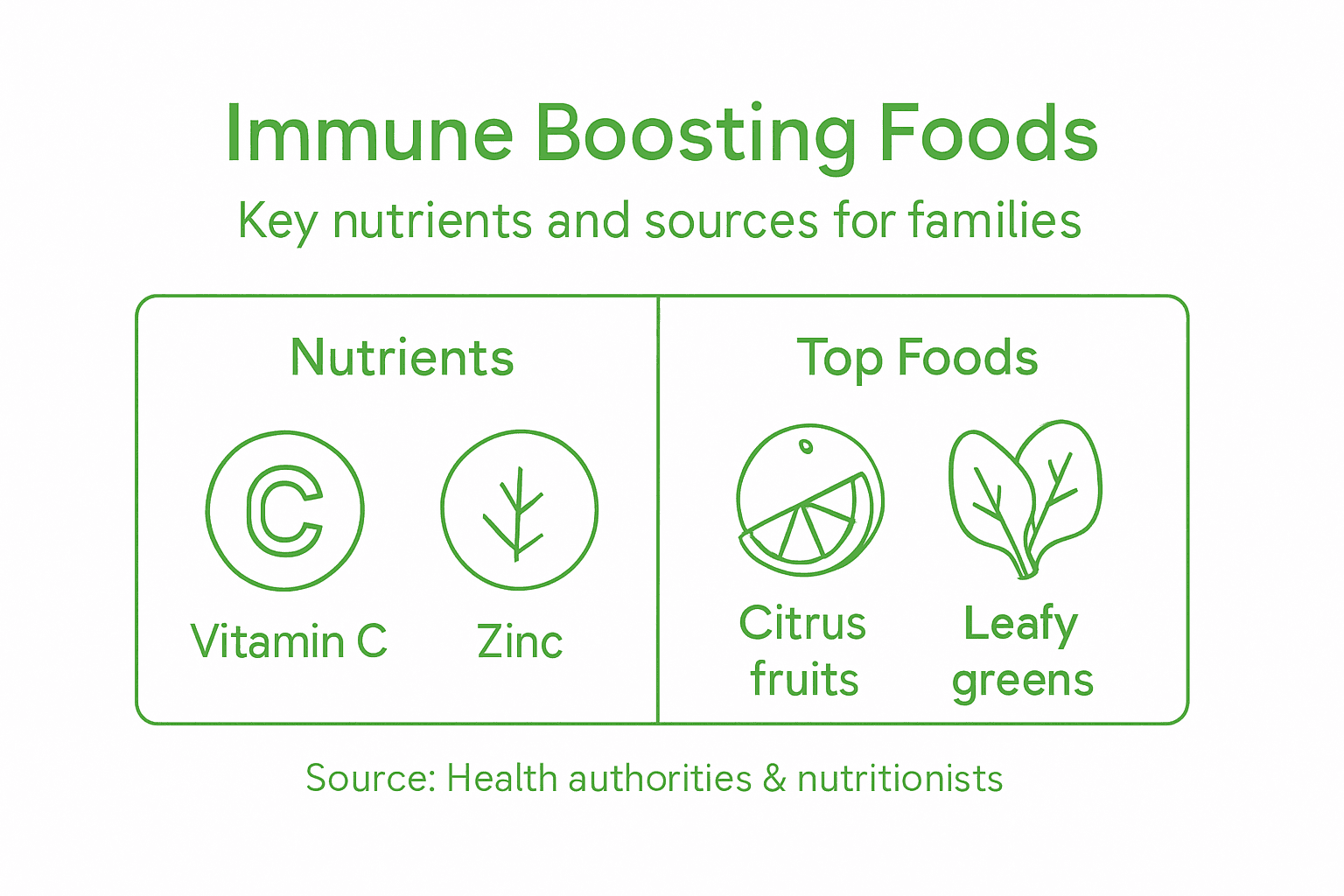 Immune Boosting Foods

Key nutrients and sources for families

Nutrients

C

Vitamin C

Zinc

Top Foods

Citrus fruits

Leafy greens

Source: Health authorities & nutritionists